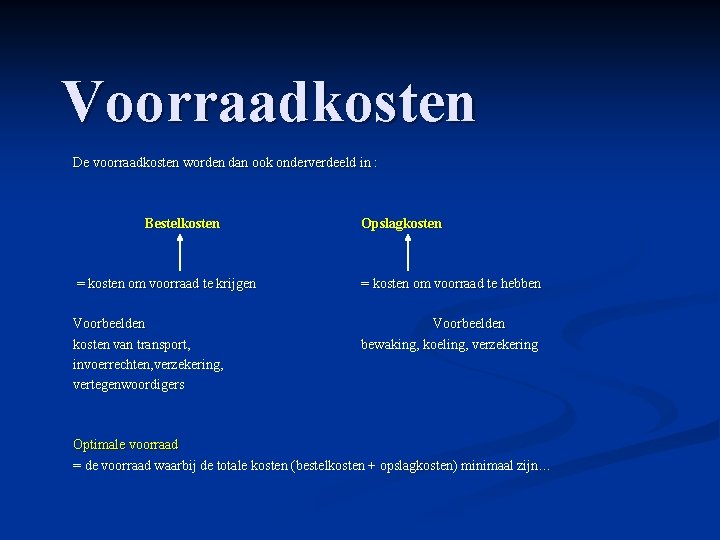 Voorraadkosten

De voorraadkosten worden dan ook onderverdeeld in :

Bestelkosten

= kosten om voorraad te krijgen

Voorbeelden
kosten van transport,
invoerrechten,verzekering,
vertegenwoordigers

Opslagkosten

= kosten om voorraad te hebben

Voorbeelden
bewaking, koeling, verzekering

Optimale voorraad
= de voorraad waarbij de totale kosten (bestelkosten + opslagkosten) minimaal zijn…